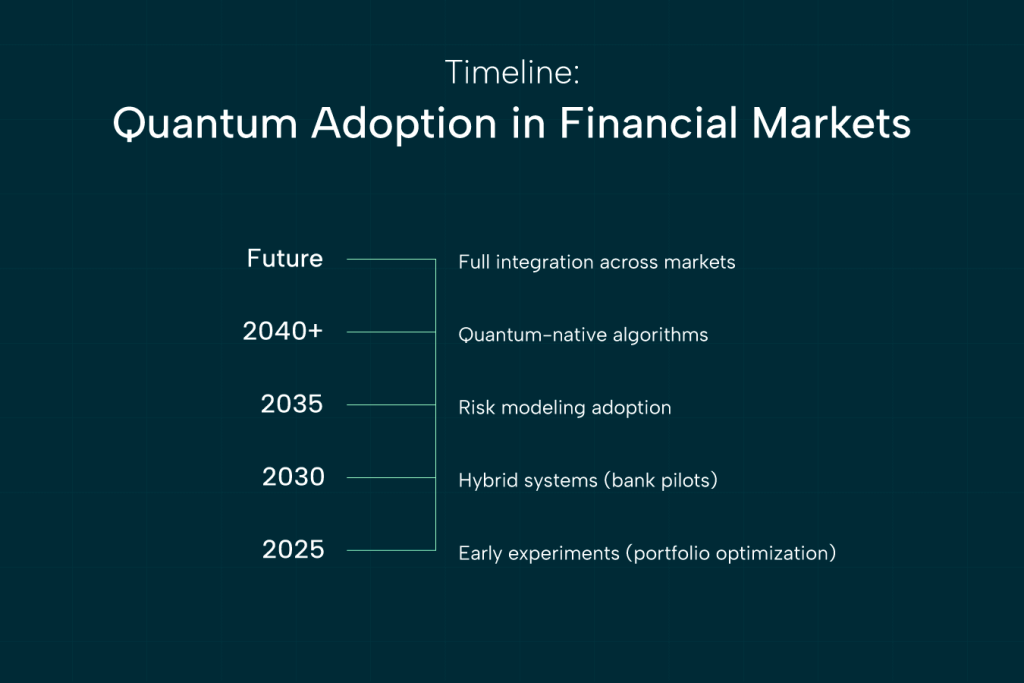 Timeline:
Quantum Adoption in Financial Markets

Future
Full integration across markets

2040+
Quantum-native algorithms

2035
Risk modeling adoption

2030
Hybrid systems (bank pilots)

2025
Early experiments (portfolio optimization)